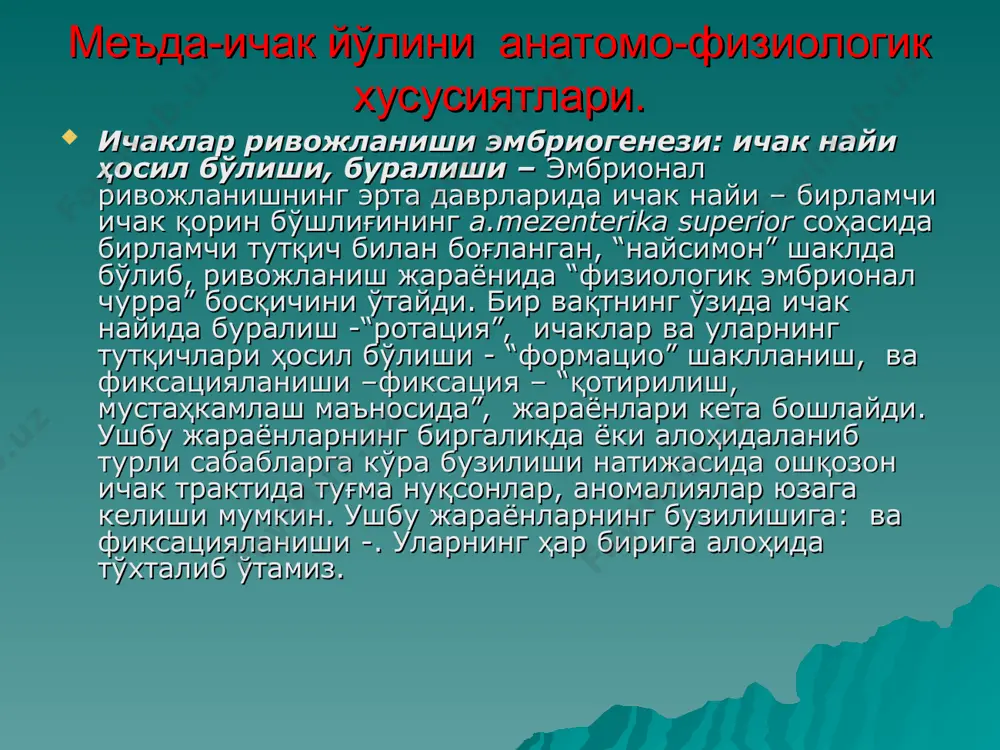 Меъда-ичак йўлини анатомо-физиологик хусусиятлари.

Ичаклар ривожланиши эмбриогенези: ичак найи ҳосил бўлиши, буралиши – Эмбрионал ривожланишнинг эрта даврларида ичак найи – бирламчи ичак қорин бўшлиғининг a.mezenterika superior соҳасида бирламчи тутқич билан боғланган, “найсимон” шаклда бўлиб, ривожланиш жараёнида “физиологик эмбрионал чурра” босқичини ўтайди. Бир вақтнинг ўзида ичак найида буралиш -“ротация”, ичаклар ва уларнинг тутқичлари ҳосил бўлиши - “формацио” шаклланиш, ва фиксацияланиши –фиксация – “қотирилиш, мустаҳкамлаш маъносида”, жараёнлари кета бошлайди. Ушбу жараёнларнинг биргаликда ёки алоҳидаланиб турли сабабларга кўра бузилиши натижасида ошқозон ичак трактида туғма нуқсонлар, аномалиялар юзага келиши мумкин. Ушбу жараёнларнинг бузилишига: ва фиксацияланиши -. Уларнинг ҳар бирига алоҳида тўхталиб ўтамиз.